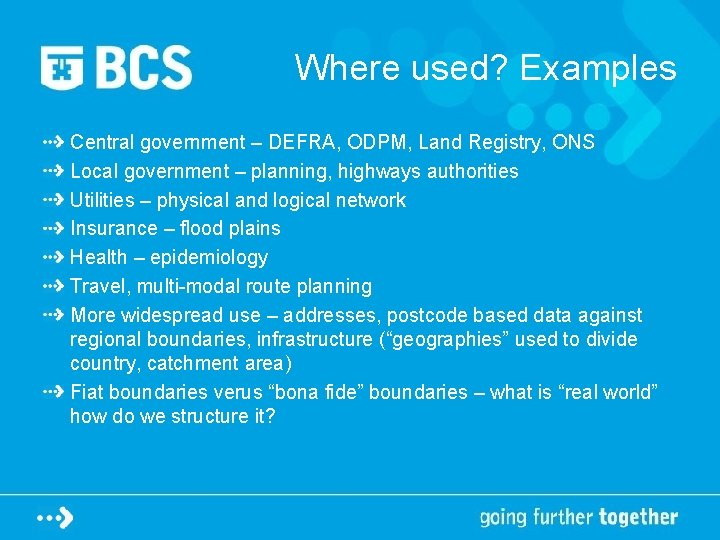 BCS

Where used? Examples

Central government – DEFRA, ODPM, Land Registry, ONS
Local government – planning, highways authorities
Utilities – physical and logical network
Insurance – flood plains
Health – epidemiology
Travel, multi-modal route planning
More widespread use – addresses, postcode based data against regional boundaries, infrastructure (“geographies” used to divide country, catchment area)
Fiat boundaries verus “bona fide” boundaries – what is “real world” how do we structure it?

going further together